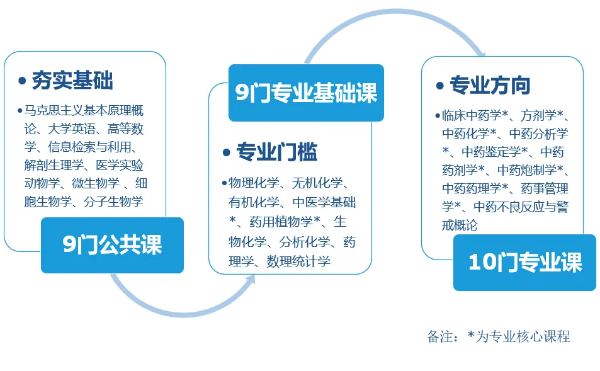 • 夯实基础

•马克思主义基本原理概论、大学英语、高等数学、信息检索与利用、解剖生理学、医学实验动物学、微生物学 、细胞生物学、分子生物学

9门公共课

9门专业基础课

• 专业门槛

•物理化学、无机化学、有机化学、中医学基础*、药用植物学*、生物化学、分析化学、药理学、数理统计学

• 专业方向

•临床中药学*、方剂学*、中药化学*、中药分析学*、中药鉴定学*、中药药剂学*、中药炮制学*、中药药理学*、药事管理学*、中药不良反应与警戒概论

10门专业课

备注：*为专业核心课程